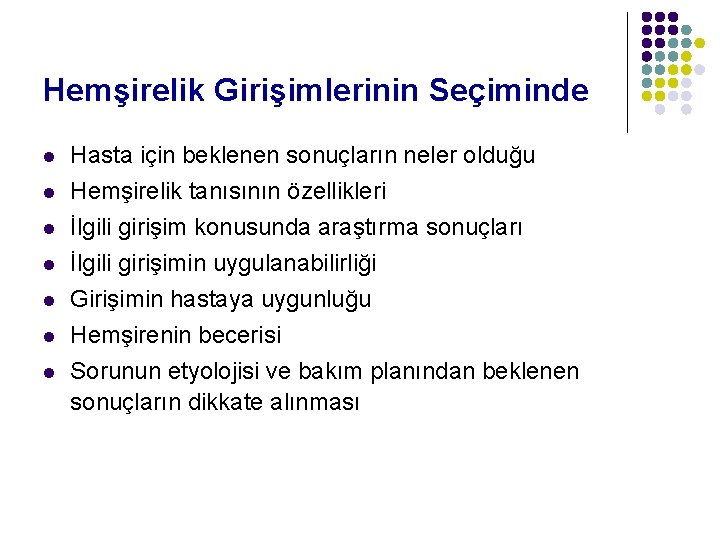 Hemşirelik Girişimlerinin Seçiminde

- Hasta için beklenen sonuçların neler olduğu
- Hemşirelik tanısının özellikleri
- İlgili girişim konusunda araştırma sonuçları
- İlgili girişimin uygulanabilirliği
- Girişimin hastaya uygunluğu
- Hemşirenin becerisi
- Sorunun etyolojisi ve bakım planından beklenen sonuçların dikkate alınması